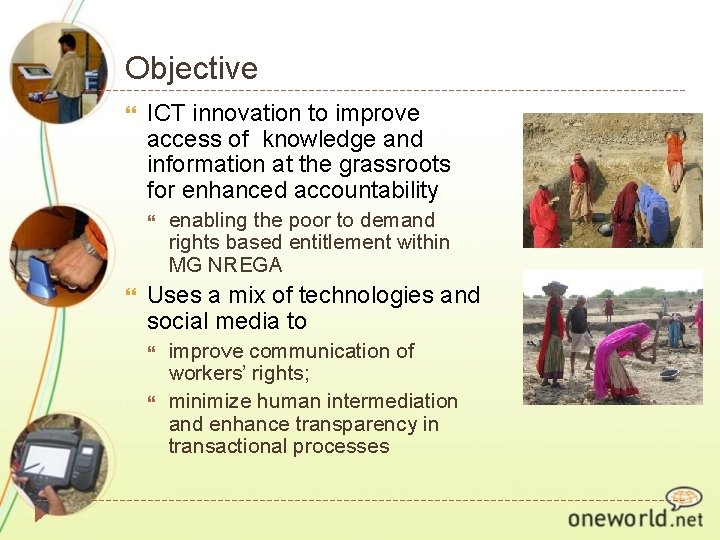 Objective

ICT innovation to improve access of knowledge and information at the grassroots for enhanced accountability

enabling the poor to demand rights based entitlement within MG NREGA

Uses a mix of technologies and social media to

improve communication of workers' rights;

minimize human intermediation and enhance transparency in transactional processes

oneworld.net